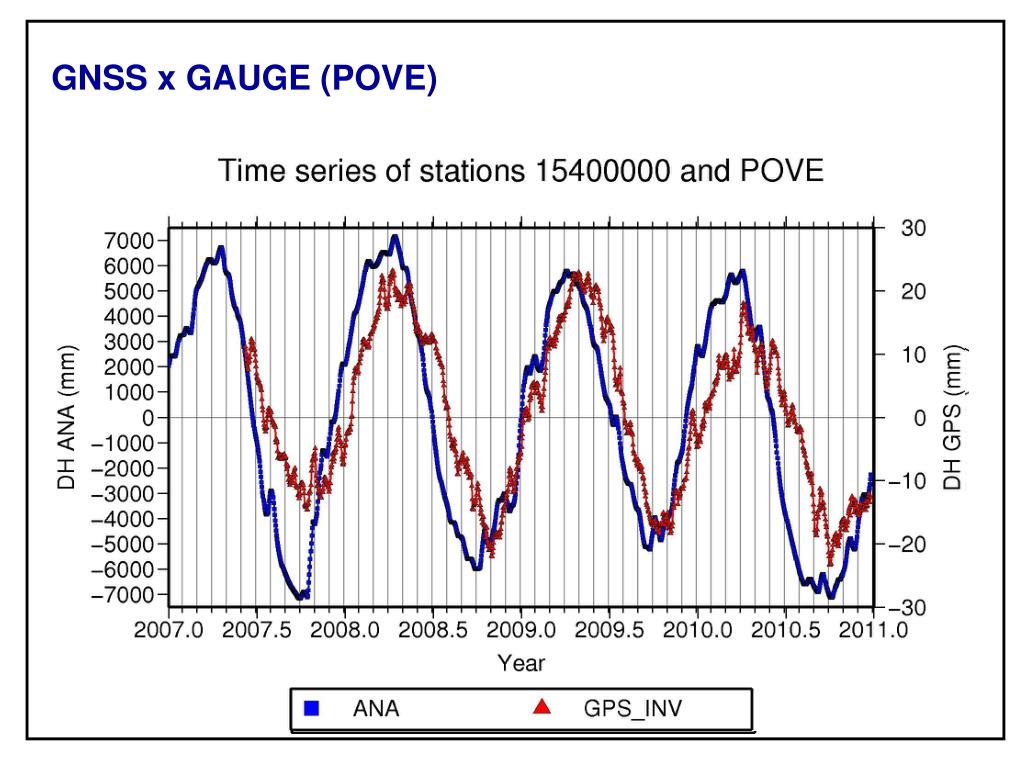 GNSS x GAUGE (POVE)

Time series of stations 15400000 and POVE

DH ANA (mm)

7000
6000
5000
4000
3000
2000
1000
0
−1000
−2000
−3000
−4000
−5000
−6000
−7000

30
20
10
0
−10
−20
−30

DH GPS (mm)

2007.0 2007.5 2008.0 2008.5 2009.0 2009.5 2010.0 2010.5 2011.0

Year

ANA GPS_INV